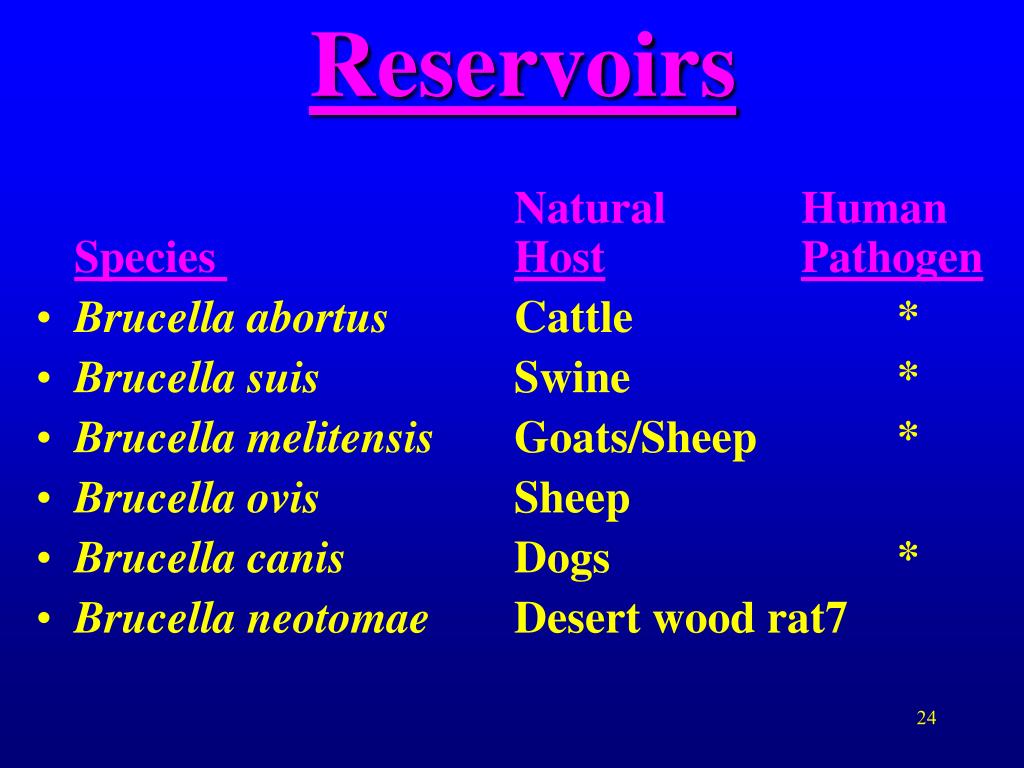 Reservoirs

| Species | Natural Host | Human Pathogen |
|---|---|---|
| • Brucella abortus | Cattle | * |
| • Brucella suis | Swine | * |
| • Brucella melitensis | Goats/Sheep | * |
| • Brucella ovis | Sheep | |
| • Brucella canis | Dogs | * |
| • Brucella neotomae | Desert wood rat7 | |

24